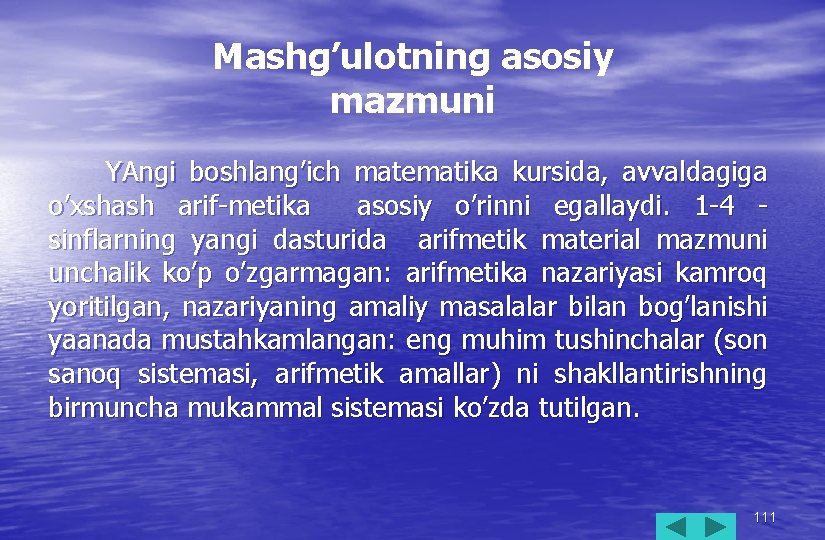 Mashg’ulotning asosiy mazmuni

YAngi boshlang’ich matematika kursida, avvaldagiga o’xshash arif-metika asosiy o’rinni egallaydi. 1-4 - sinflarning yangi dasturida arifmetik material mazmuni unchalik ko’p o’zgarmagan: arifmetika nazariyasi kamroq yoritilgan, nazariyaning amaliy masalalar bilan bog’lanishi yaanada mustahkamlangan: eng muhim tushinchalar (son sanoq sistemasi, arifmetik amallar) ni shakllantirishning birmuncha mukammal sistemasi ko’zda tutilgan.

111